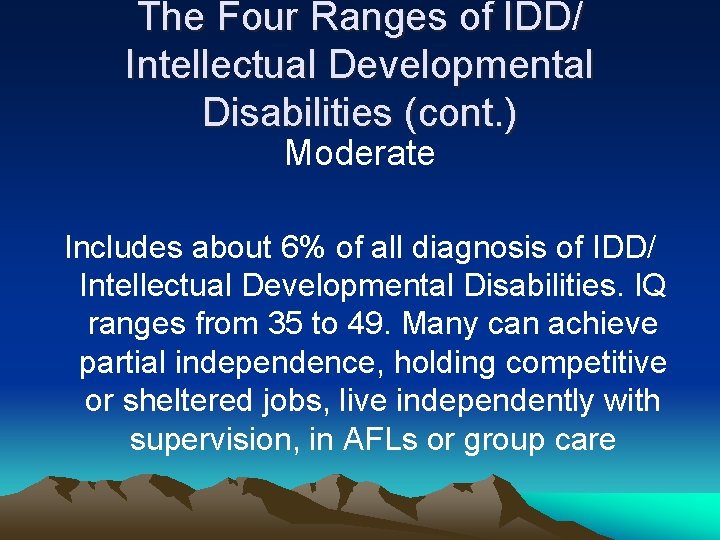 The Four Ranges of IDD/ Intellectual Developmental Disabilities (cont.)
Moderate

Includes about 6% of all diagnosis of IDD/ Intellectual Developmental Disabilities. IQ ranges from 35 to 49. Many can achieve partial independence, holding competitive or sheltered jobs, live independently with supervision, in AFLs or group care